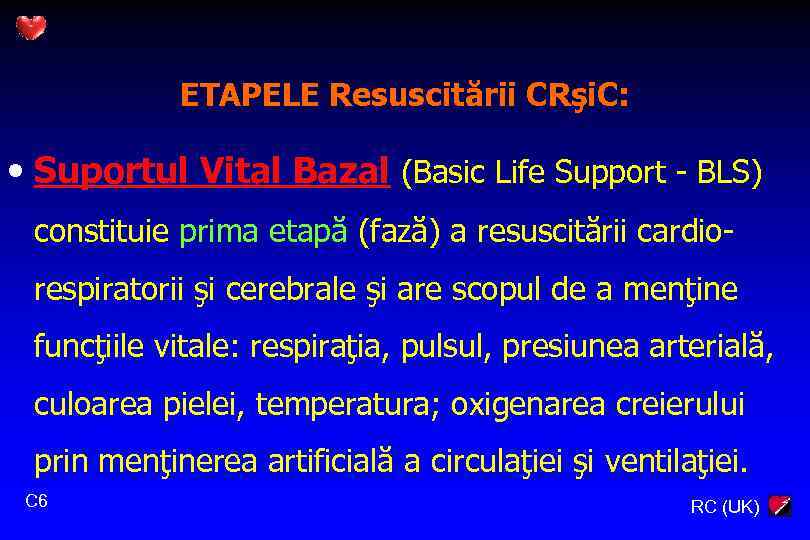 ETAPELE Resuscitării CRşiC:

• Suportul Vital Bazal (Basic Life Support - BLS) constituie prima etapă (fază) a resuscitării cardio-respiratorii şi cerebrale şi are scopul de a menţine funcţiile vitale: respiraţia, pulsul, presiunea arterială, culoarea pielei, temperatura; oxigenarea creierului prin menţinerea artificială a circulaţiei şi ventilaţiei.

C6

RC (UK)